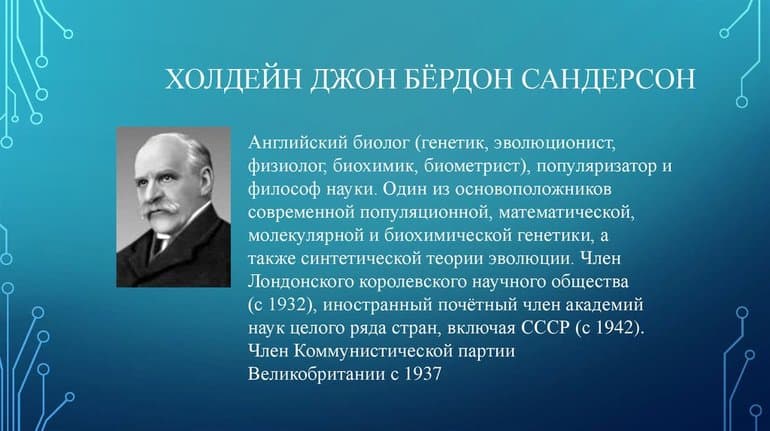 ХОЛДЕЙН ДЖОН БЁРДОН САНДЕРСОН

Английский биолог (генетик, эволюционист, физиолог, биохимик, биометрист), популяризатор и философ науки. Один из основоположников современной популяционной, математической, молекулярной и биохимической генетики, а также синтетической теории эволюции. Член Лондонского королевского научного общества (с 1932), иностранный почётный член академий наук целого ряда стран, включая СССР (с 1942). Член Коммунистической партии Великобритании с 1937